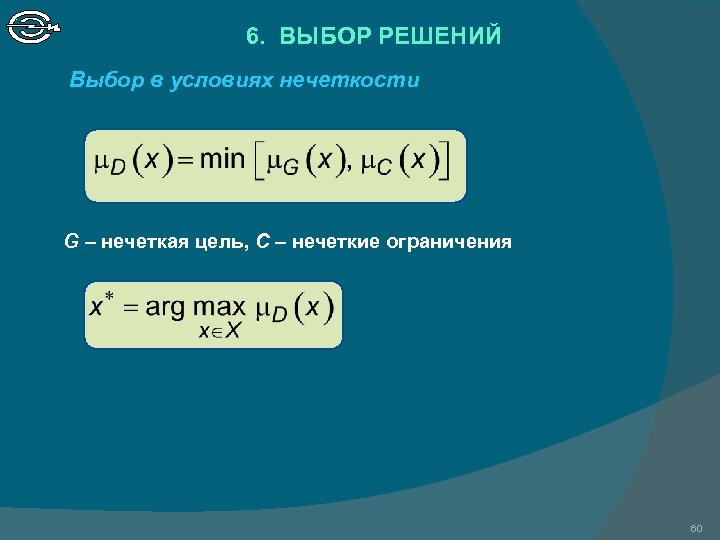 6. ВЫБОР РЕШЕНИЙ

Выбор в условиях нечеткости

$\mu_D(x) = \min\left[\mu_G(x), \mu_C(x)\right]$

G – нечеткая цель, C – нечеткие ограничения

$x^* = \arg\max_{x \in X} \mu_D(x)$

60